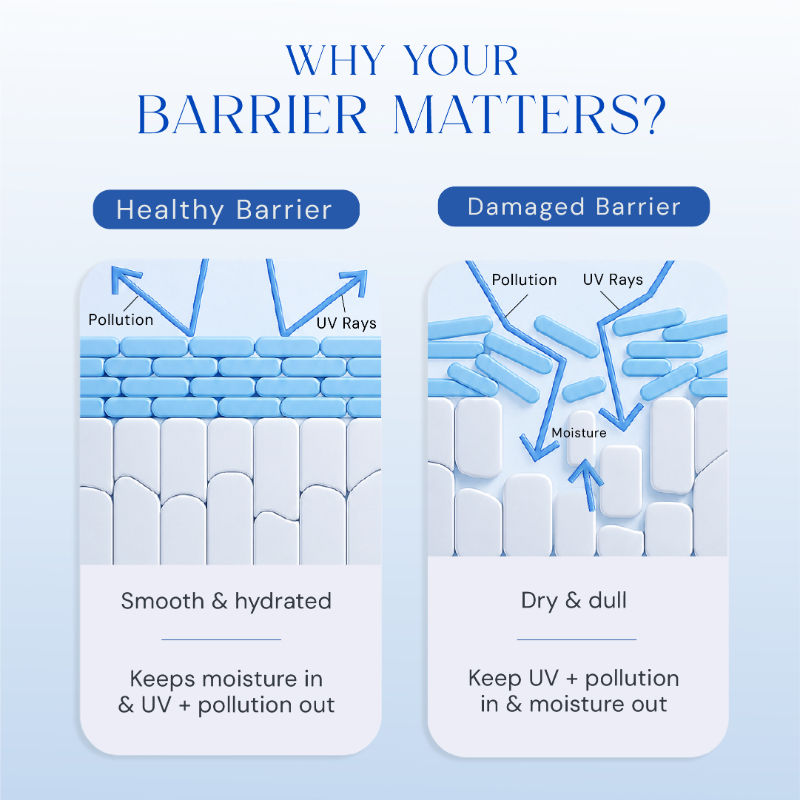 WHY YOUR
BARRIER MATTERS?

Healthy Barrier

Pollution

UV Rays

Smooth & hydrated

Keeps moisture in & UV + pollution out

Damaged Barrier

Pollution

UV Rays

Moisture

Dry & dull

Keep UV + pollution in & moisture out